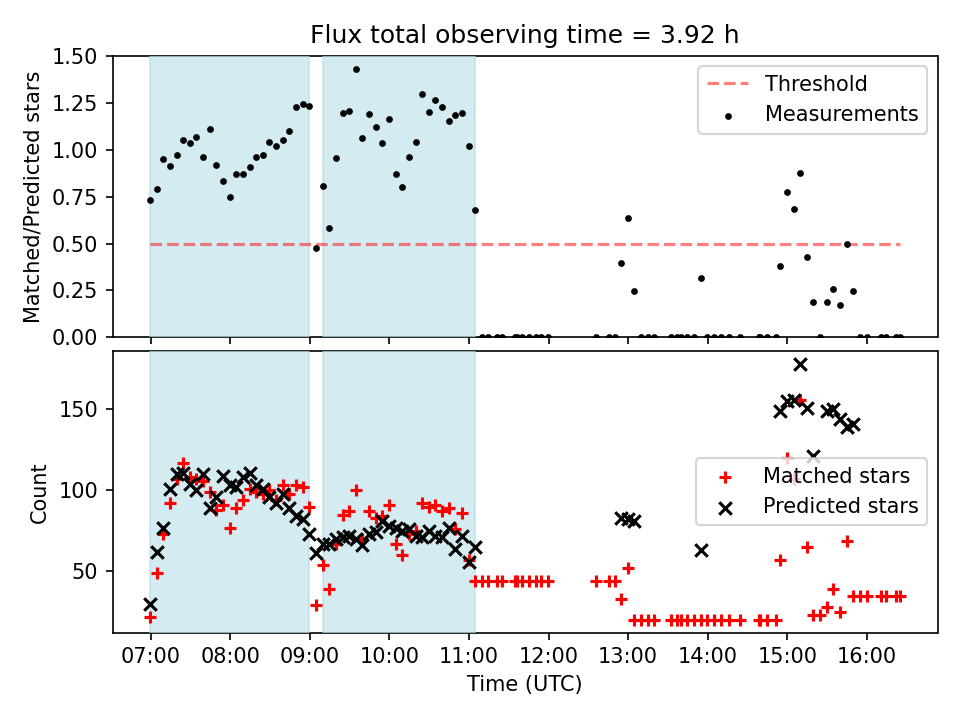 Flux total observing time = 3.92 h

Matched/Predicted stars

1.50
1.25
1.00
0.75
0.50
0.25
0.00

Threshold
Measurements

Count

150
100
50

Matched stars
Predicted stars

07:00 08:00 09:00 10:00 11:00 12:00 13:00 14:00 15:00 16:00

Time (UTC)